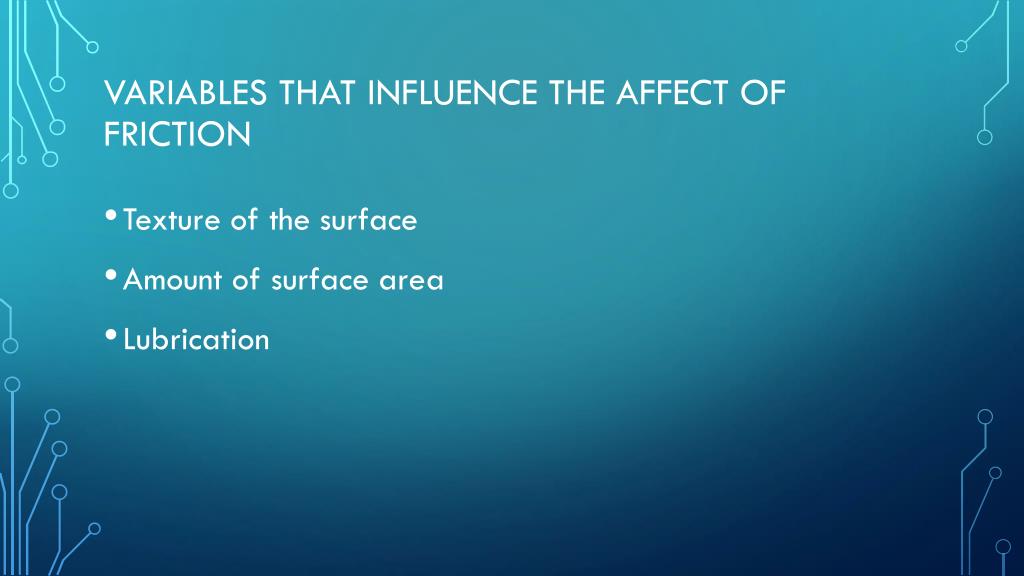 VARIABLES THAT INFLUENCE THE AFFECT OF FRICTION

• Texture of the surface

• Amount of surface area

• Lubrication